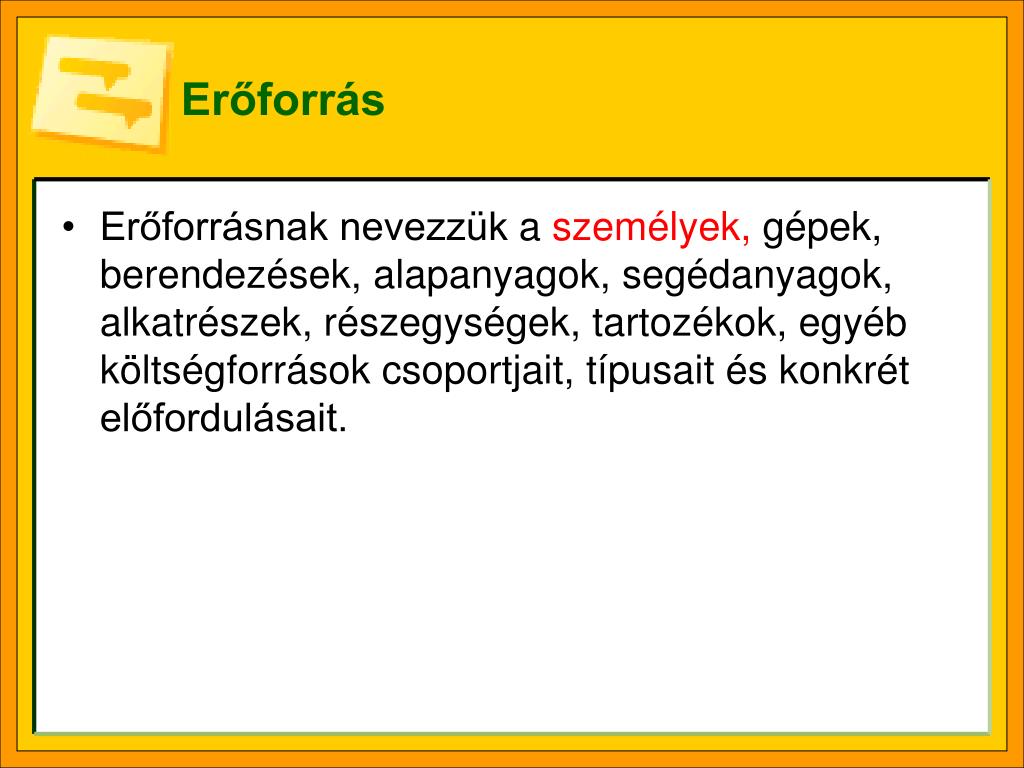 Erőforrás

• Erőforrásnak nevezzük a személyek, gépek, berendezések, alapanyagok, segédanyagok, alkatrészek, részegységek, tartozékok, egyéb költségforrások csoportjait, típusait és konkrét előfordulásait.